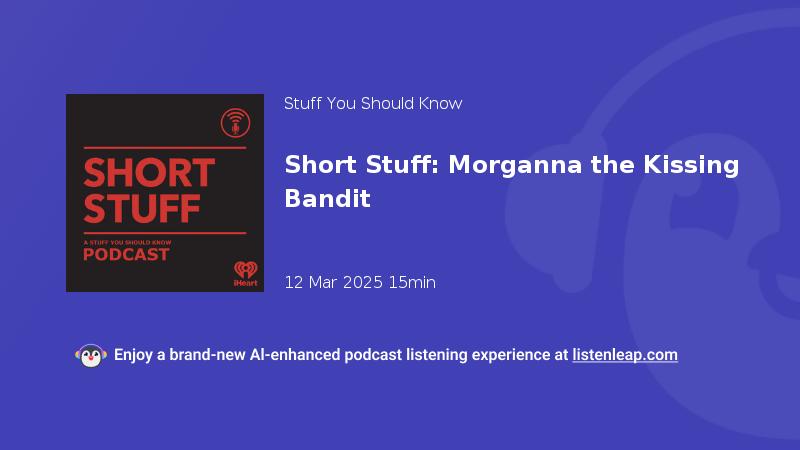 SHORT STUFF

A STUFF YOU SHOULD KNOW PODCAST

iHeart

Stuff You Should Know

Short Stuff: Morganna the Kissing Bandit

12 Mar 2025 15min

Enjoy a brand-new AI-enhanced podcast listening experience at listenleap.com